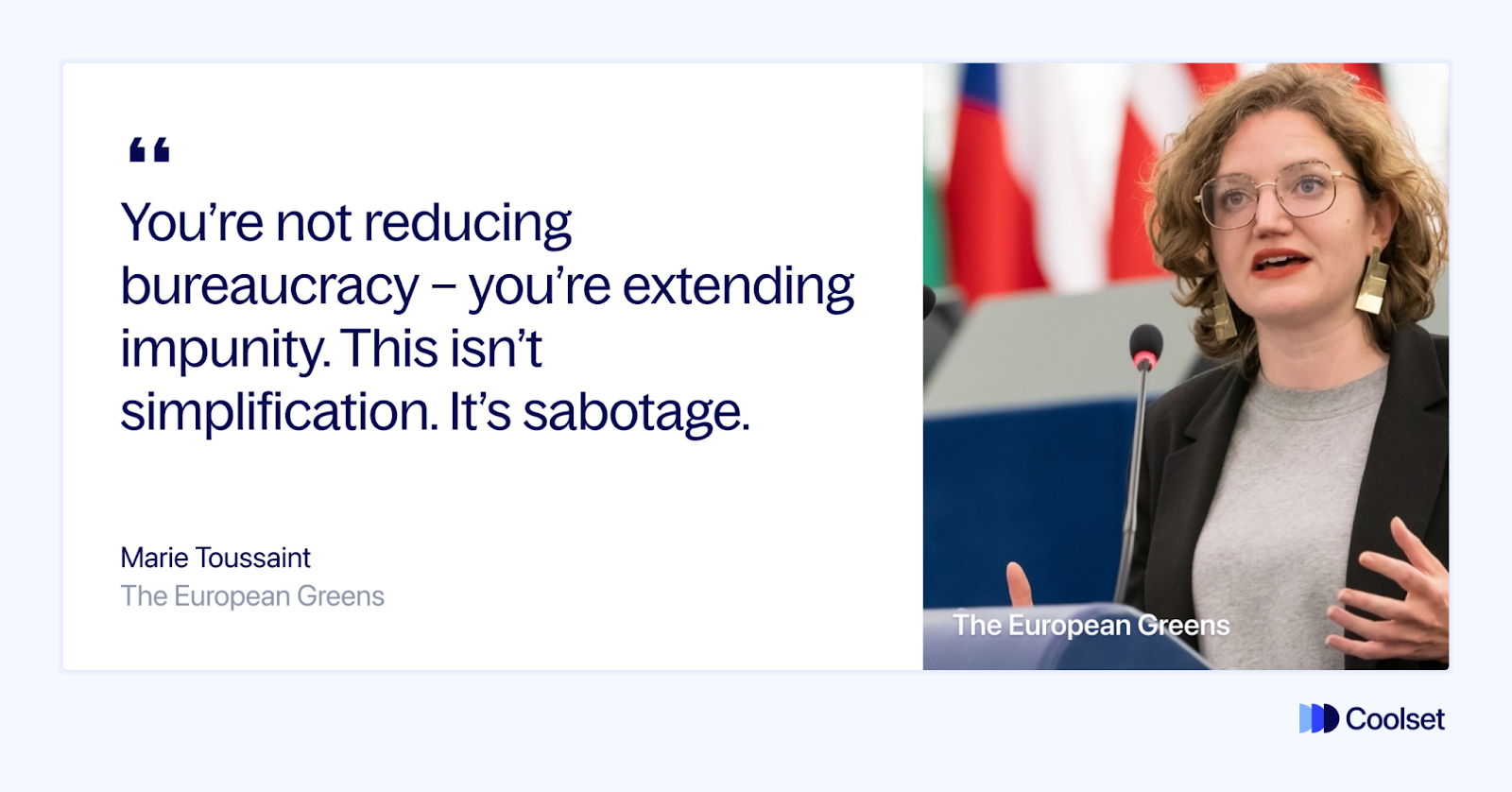 “

You’re not reducing bureaucracy – you’re extending impunity. This isn’t simplification. It’s sabotage.

Marie Toussaint
The European Greens

The European Greens

Coolset